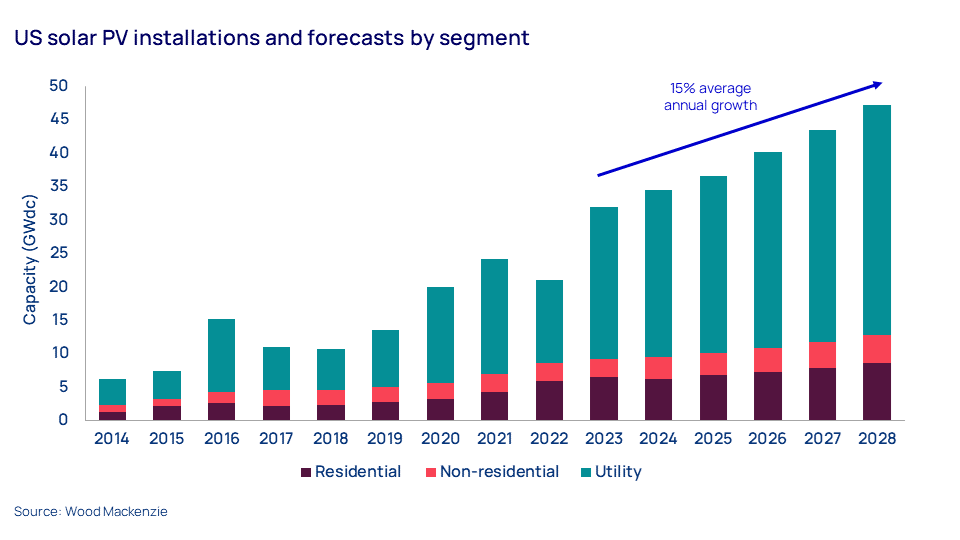 US solar PV installations and forecasts by segment

15% average annual growth

Capacity (GWdc)

50
45
40
35
30
25
20
15
10
5
0

2014 2015 2016 2017 2018 2019 2020 2021 2022 2023 2024 2025 2026 2027 2028

Residential Non-residential Utility

Source: Wood Mackenzie